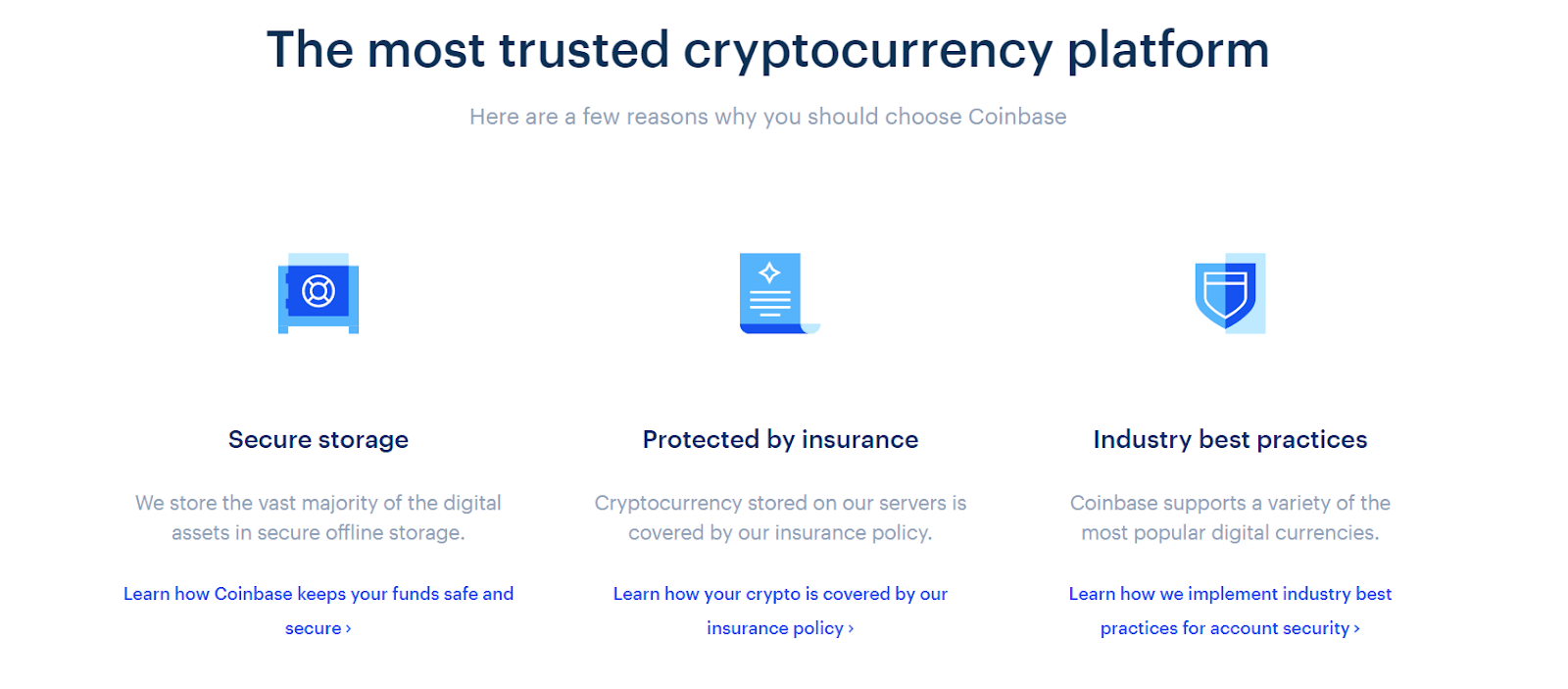 The most trusted cryptocurrency platform

Here are a few reasons why you should choose Coinbase

Secure storage

We store the vast majority of the digital assets in secure offline storage.

Learn how Coinbase keeps your funds safe and secure ›

Protected by insurance

Cryptocurrency stored on our servers is covered by our insurance policy.

Learn how your crypto is covered by our insurance policy ›

Industry best practices

Coinbase supports a variety of the most popular digital currencies.

Learn how we implement industry best practices for account security ›